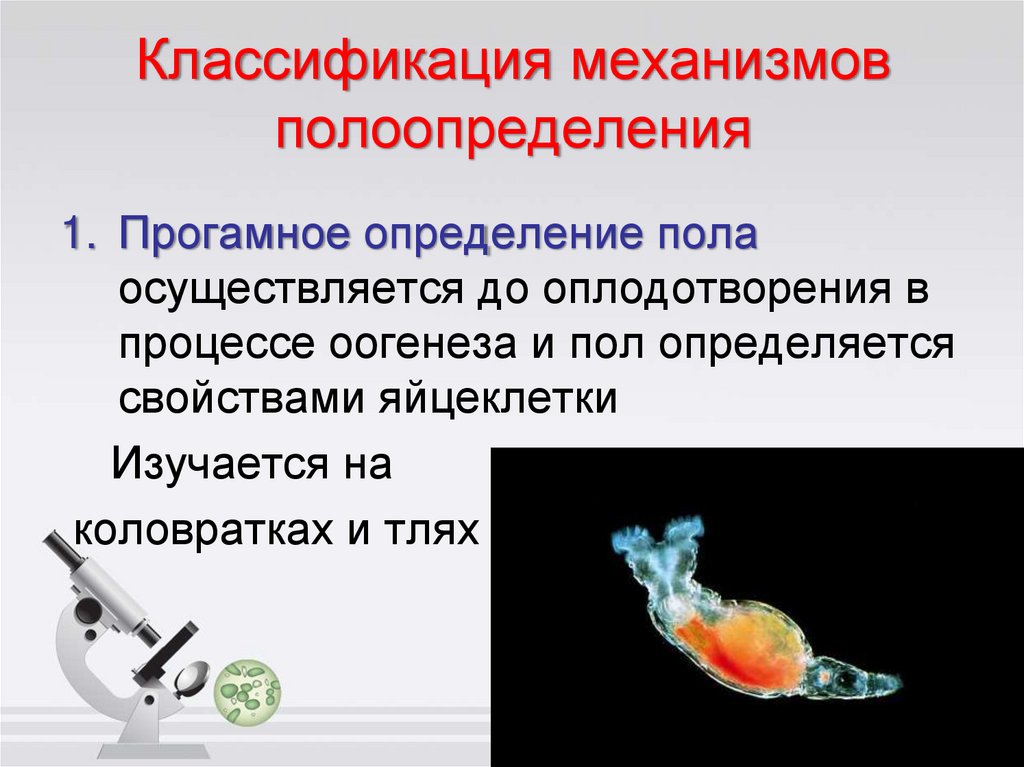 Классификация механизмов полоопределения

1. Прогамное определение пола осуществляется до оплодотворения в процессе оогенеза и пол определяется свойствами яйцеклетки

Изучается на коловратках и тлях